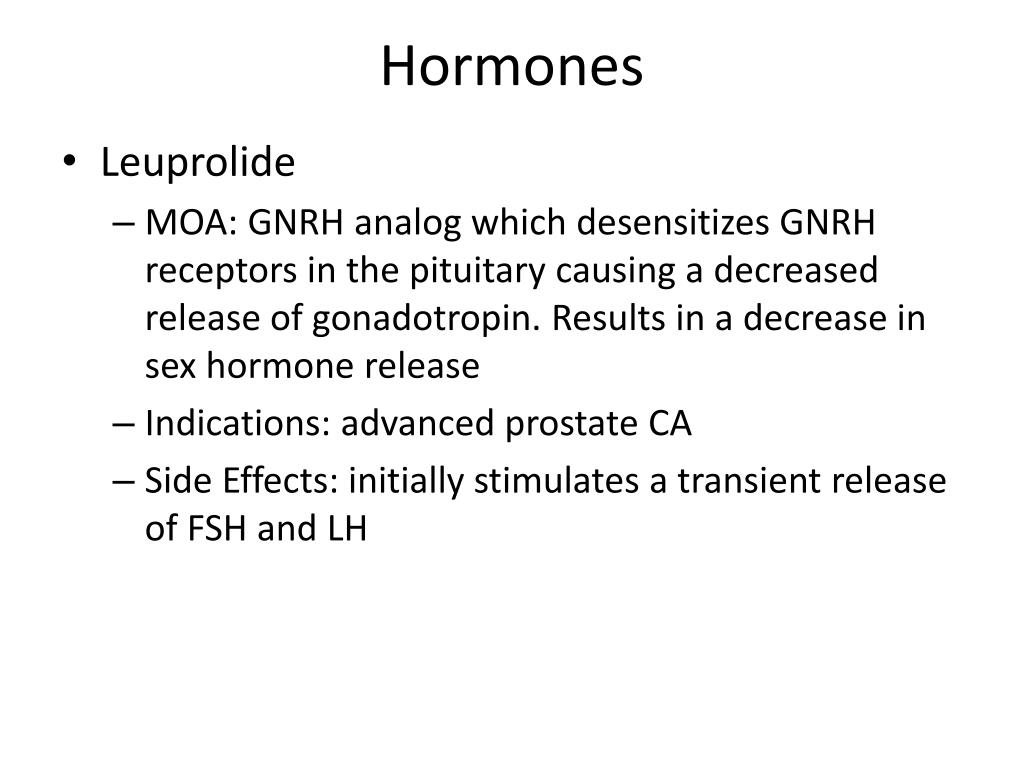 Hormones

• Leuprolide
– MOA: GNRH analog which desensitizes GNRH receptors in the pituitary causing a decreased release of gonadotropin. Results in a decrease in sex hormone release
– Indications: advanced prostate CA
– Side Effects: initially stimulates a transient release of FSH and LH